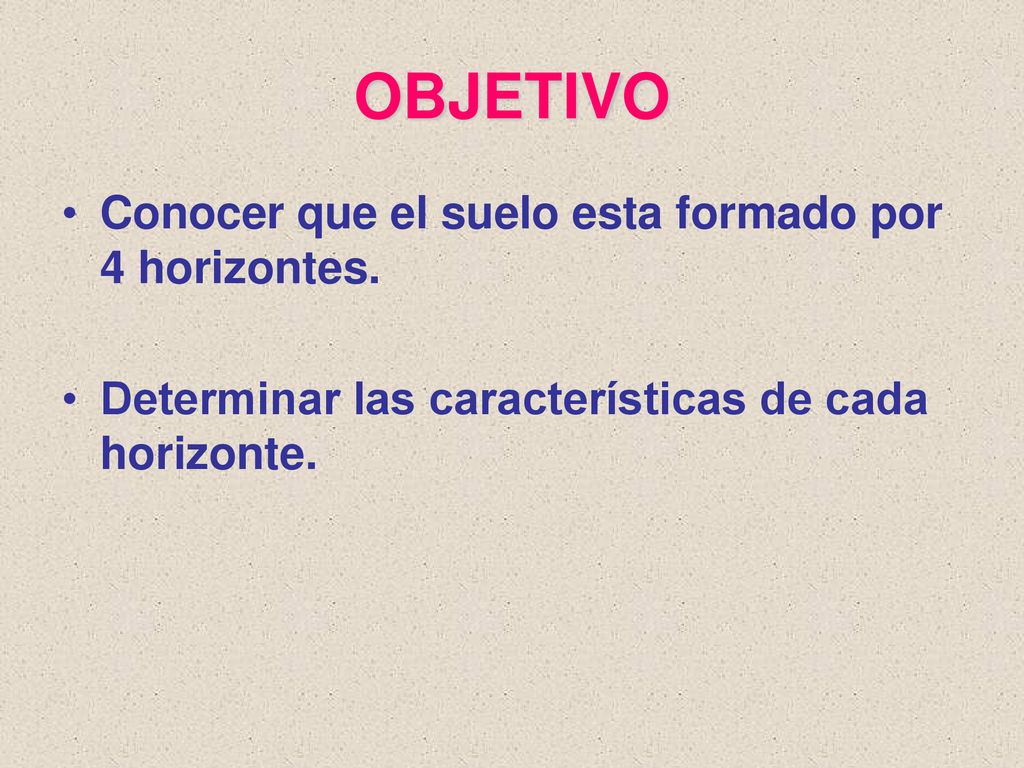 OBJETIVO

• Conocer que el suelo esta formado por 4 horizontes.

• Determinar las características de cada horizonte.